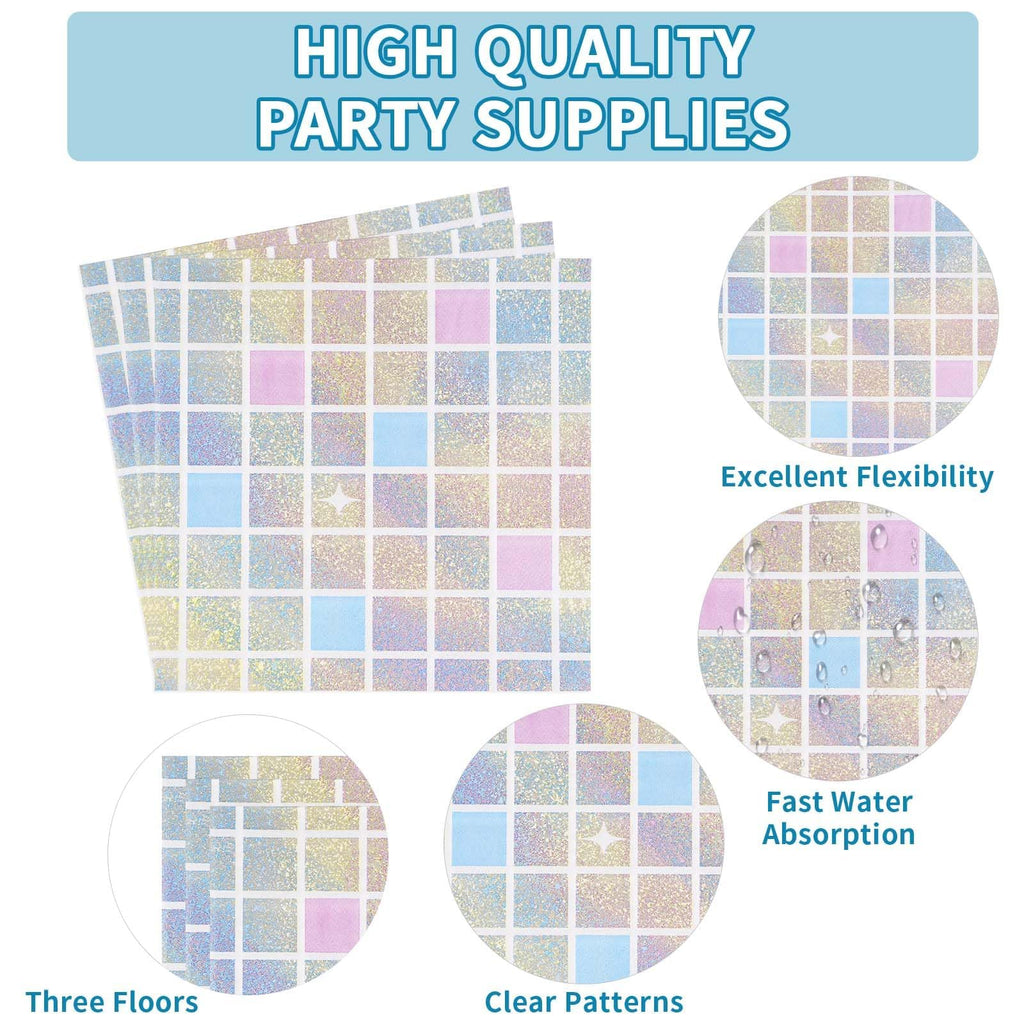 HIGH QUALITY PARTY SUPPLIES

Excellent Flexibility

Fast Water Absorption

Three Floors

Clear Patterns